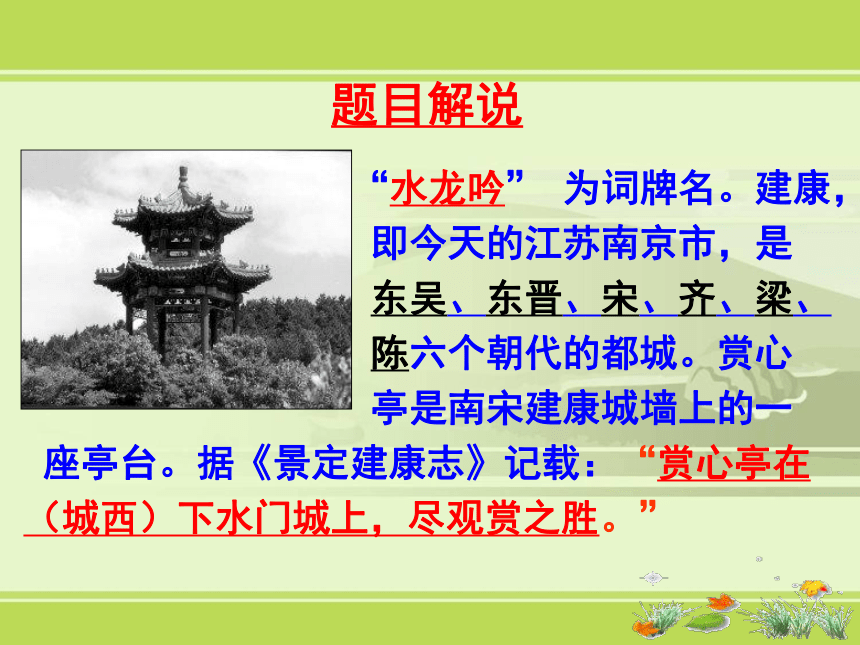 题目解说

“水龙吟” 为词牌名。建康，即今天的江苏南京市，是东吴、东晋、宋、齐、梁、陈六个朝代的都城。赏心亭是南宋建康城墙上的一座亭台。据《景定建康志》记载：“赏心亭在（城西）下水门城上，尽观赏之胜。”